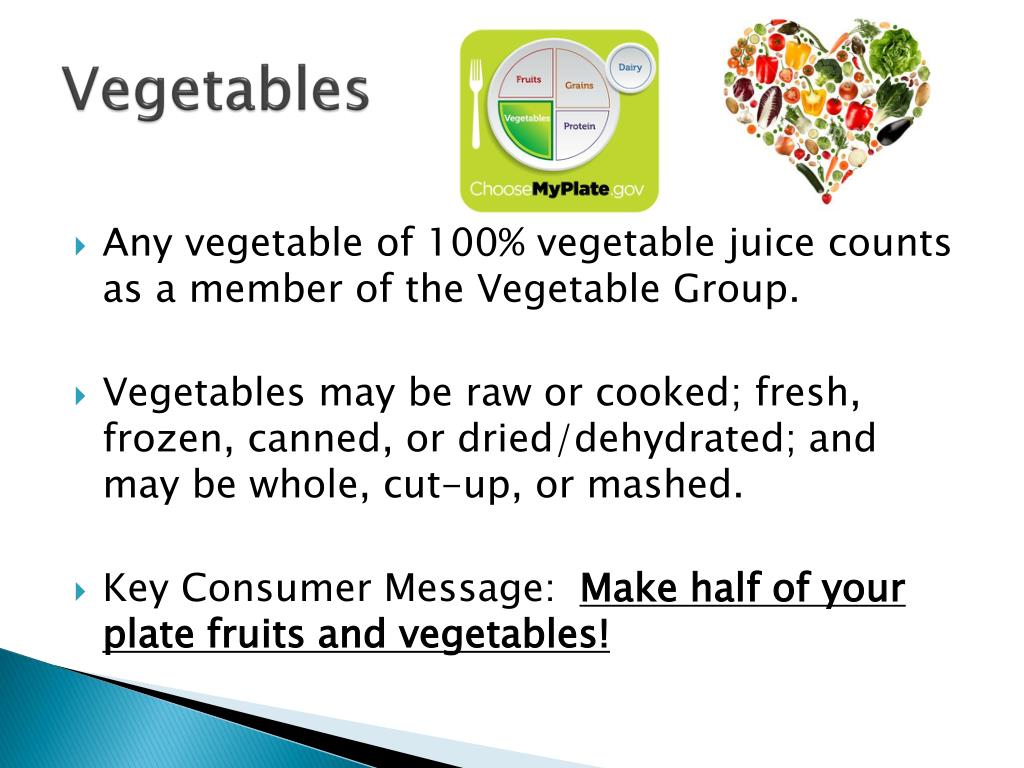 Vegetables

Fruits
Grains
Dairy
Vegetables
Protein
ChooseMyPlate.gov

Any vegetable of 100% vegetable juice counts as a member of the Vegetable Group.

Vegetables may be raw or cooked; fresh, frozen, canned, or dried/dehydrated; and may be whole, cut-up, or mashed.

Key Consumer Message: Make half of your plate fruits and vegetables!